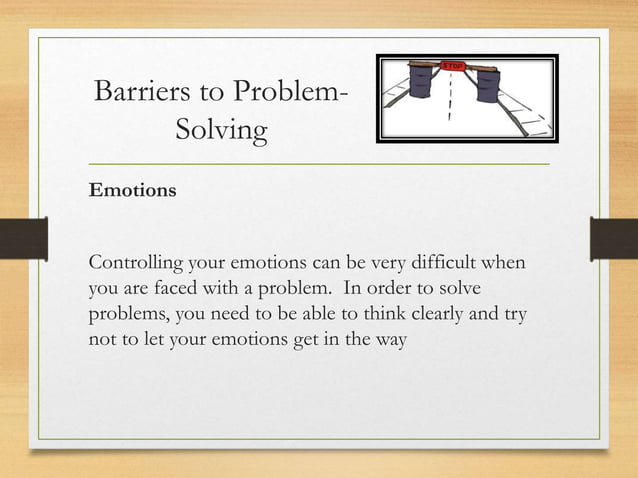 Barriers to Problem-Solving

STOP

Emotions

Controlling your emotions can be very difficult when you are faced with a problem. In order to solve problems, you need to be able to think clearly and try not to let your emotions get in the way